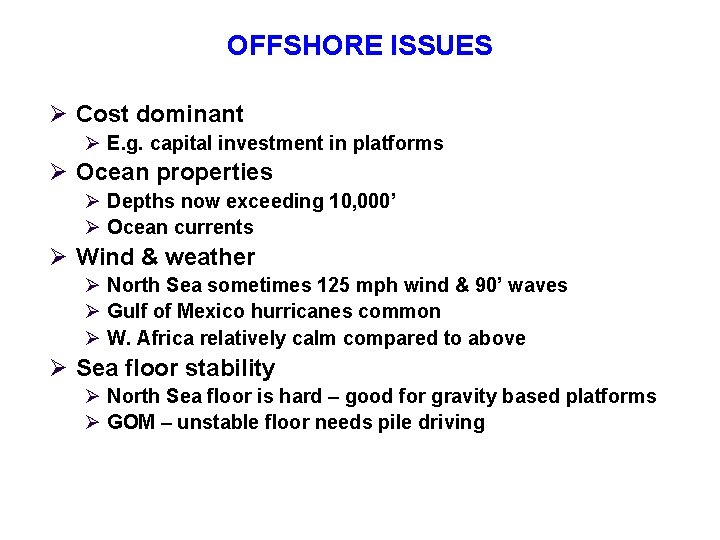 OFFSHORE ISSUES

➢ Cost dominant
➢ E.g. capital investment in platforms
➢ Ocean properties
➢ Depths now exceeding 10,000’
➢ Ocean currents
➢ Wind & weather
➢ North Sea sometimes 125 mph wind & 90’ waves
➢ Gulf of Mexico hurricanes common
➢ W. Africa relatively calm compared to above
➢ Sea floor stability
➢ North Sea floor is hard – good for gravity based platforms
➢ GOM – unstable floor needs pile driving